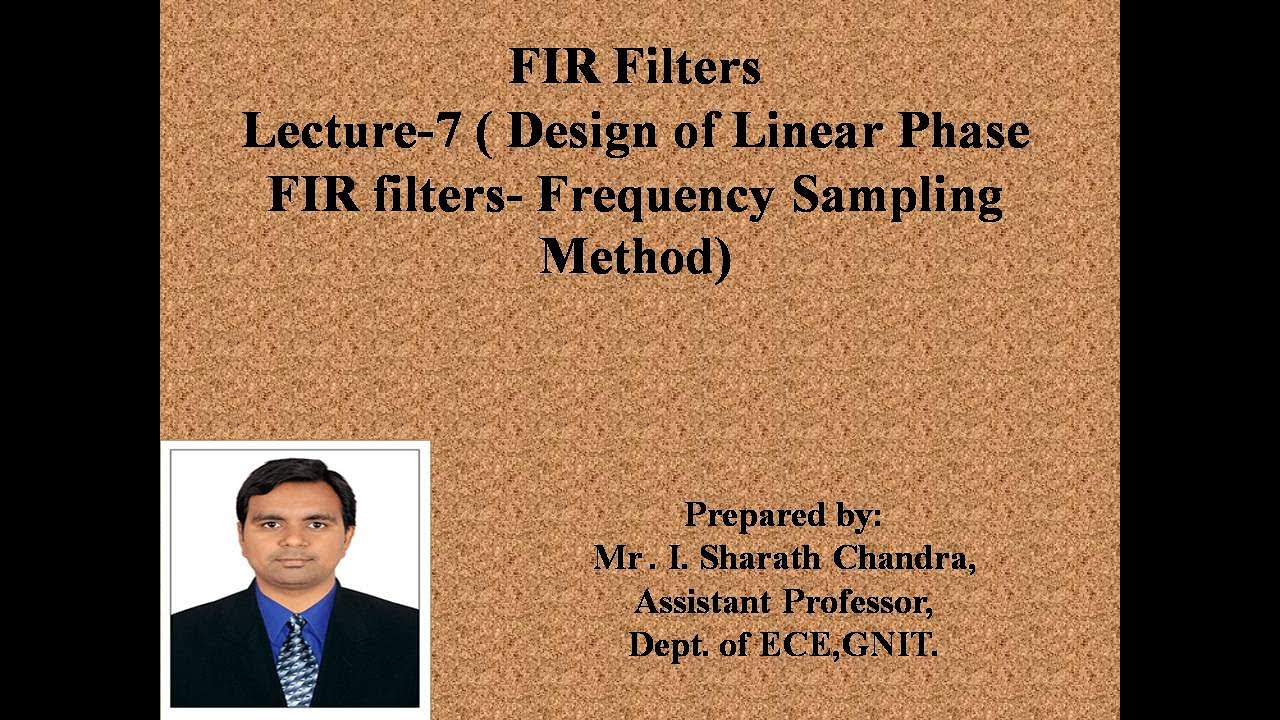 FIR Filters
Lecture-7 ( Design of Linear Phase FIR filters- Frequency Sampling Method)

Prepared by:
Mr . I. Sharath Chandra,
Assistant Professor,
Dept. of ECE,GNIT.